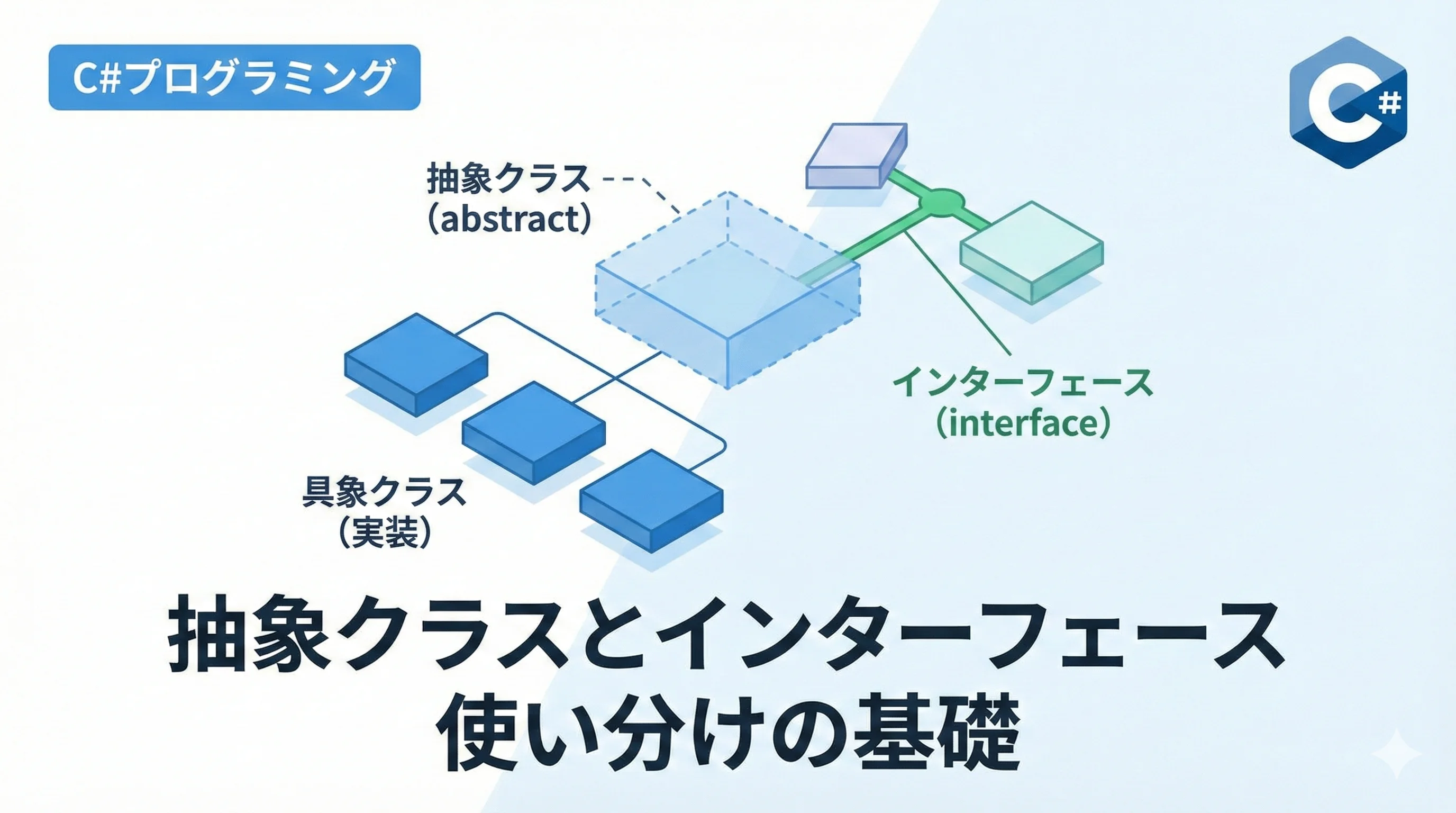 C#プログラミング

C#

抽象クラス
(abstract)

インターフェース
(interface)

具象クラス
(実装)

抽象クラスとインターフェース
使い分けの基礎